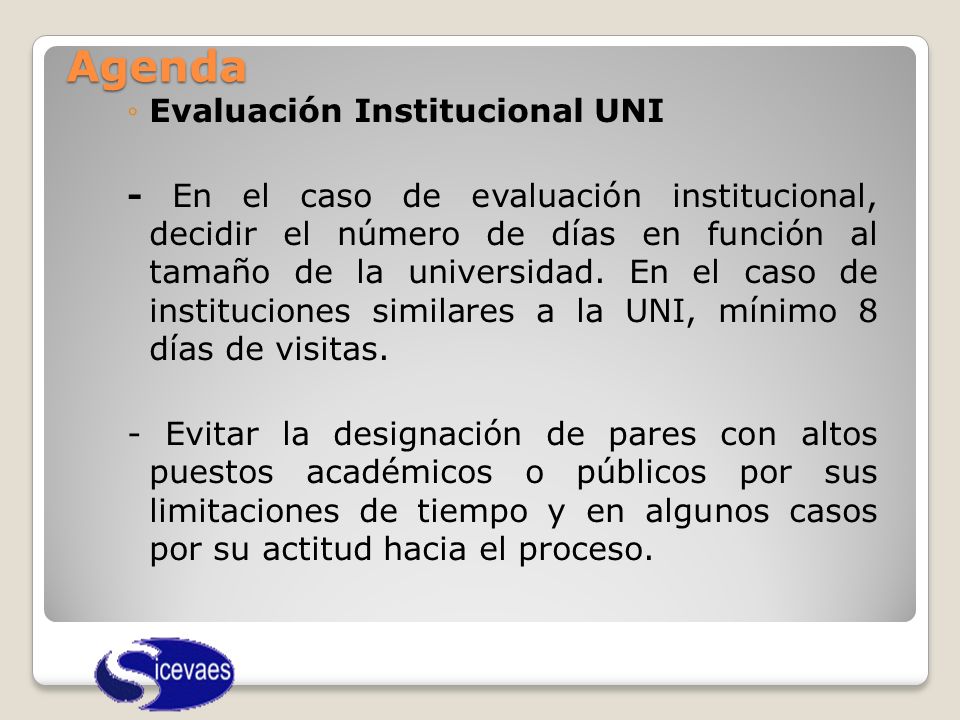 Agenda

◦ Evaluación Institucional UNI

- En el caso de evaluación institucional, decidir el número de días en función al tamaño de la universidad. En el caso de instituciones similares a la UNI, mínimo 8 días de visitas.

- Evitar la designación de pares con altos puestos académicos o públicos por sus limitaciones de tiempo y en algunos casos por su actitud hacia el proceso.

Sicevaes